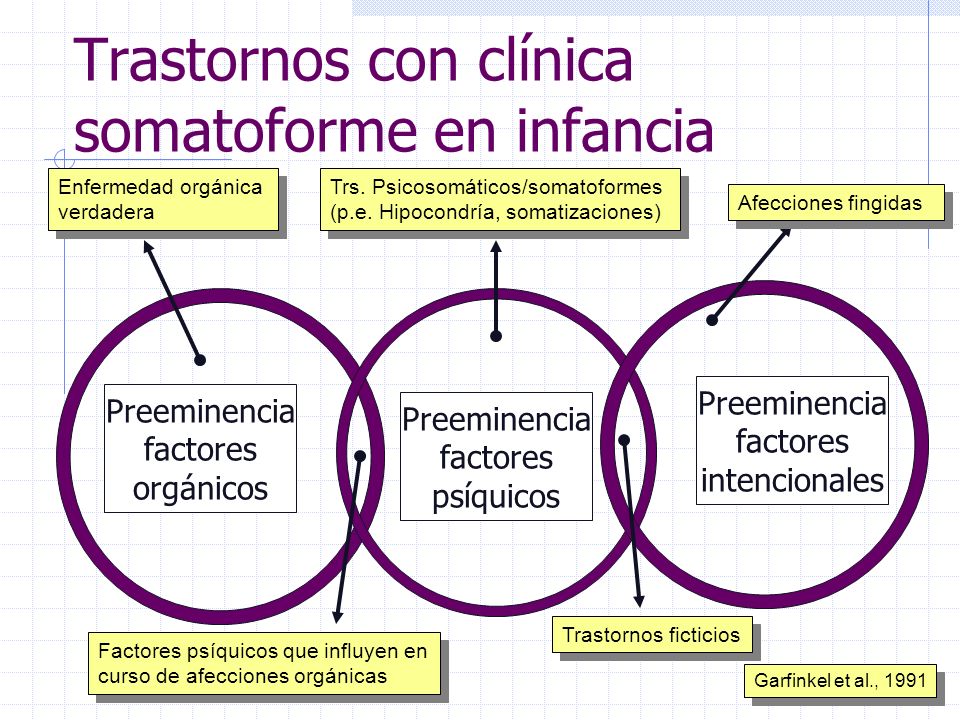 Trastornos con clínica somatoforme en infancia

Enfermedad orgánica verdadera

Trs. Psicosomáticos/somatoformes (p.e. Hipocondría, somatizaciones)

Afecciones fingidas

Preeminencia factores orgánicos

Preeminencia factores psíquicos

Preeminencia factores intencionales

Factores psíquicos que influyen en curso de afecciones orgánicas

Trastornos ficticios

Garfinkel et al., 1991